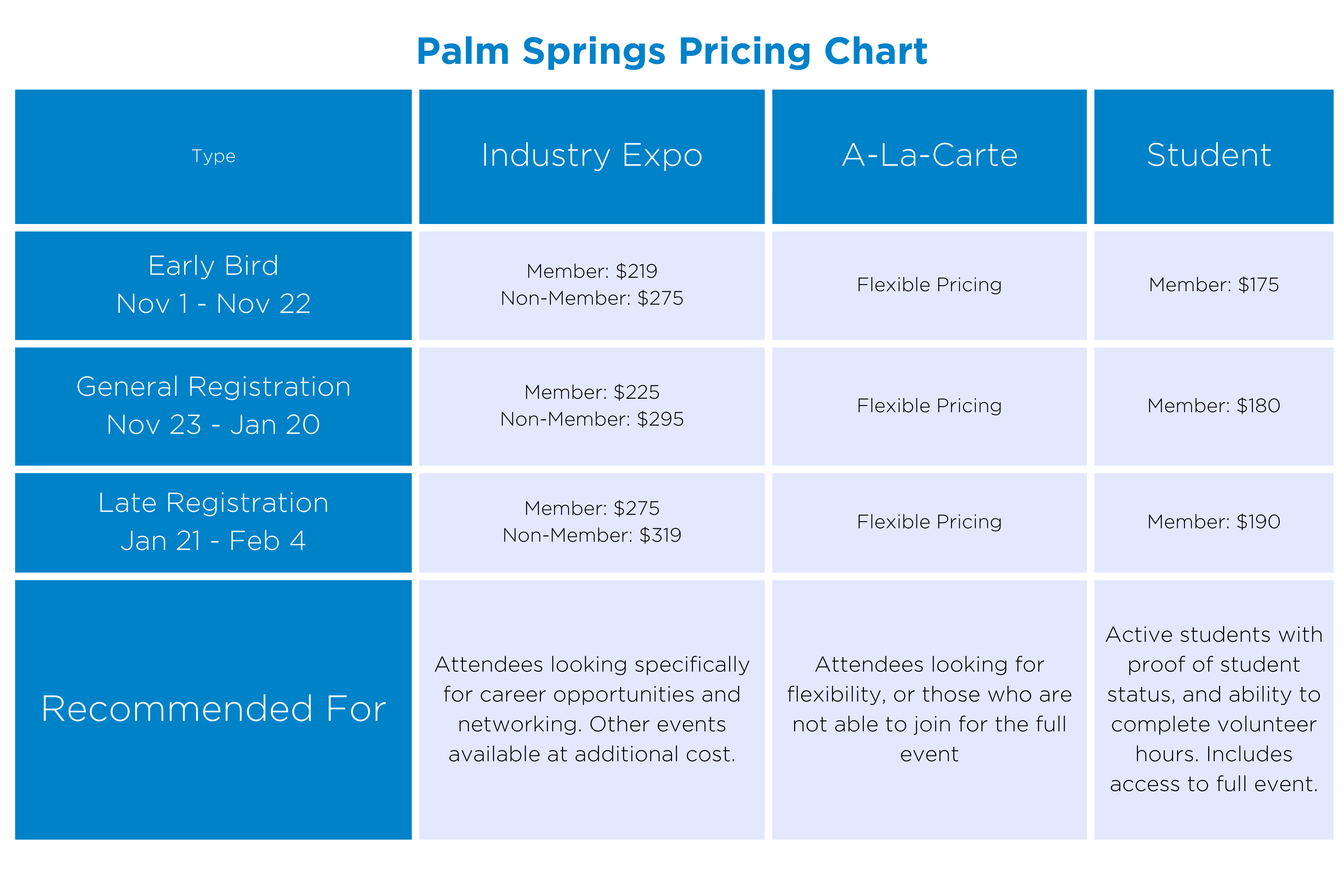 Palm Springs Pricing Chart

| Type | Industry Expo | A-La-Carte | Student |
|---|---|---|---|
| Early Bird Nov 1 - Nov 22 | Member: \$219 Non-Member: \$275 | Flexible Pricing | Member: \$175 |
| General Registration Nov 23 - Jan 20 | Member: \$225 Non-Member: \$295 | Flexible Pricing | Member: \$180 |
| Late Registration Jan 21 - Feb 4 | Member: \$275 Non-Member: \$319 | Flexible Pricing | Member: \$190 |
| Recommended For | Attendees looking specifically for career opportunities and networking. Other events available at additional cost. | Attendees looking for flexibility, or those who are not able to join for the full event | Active students with proof of student status, and ability to complete volunteer hours. Includes access to full event. |